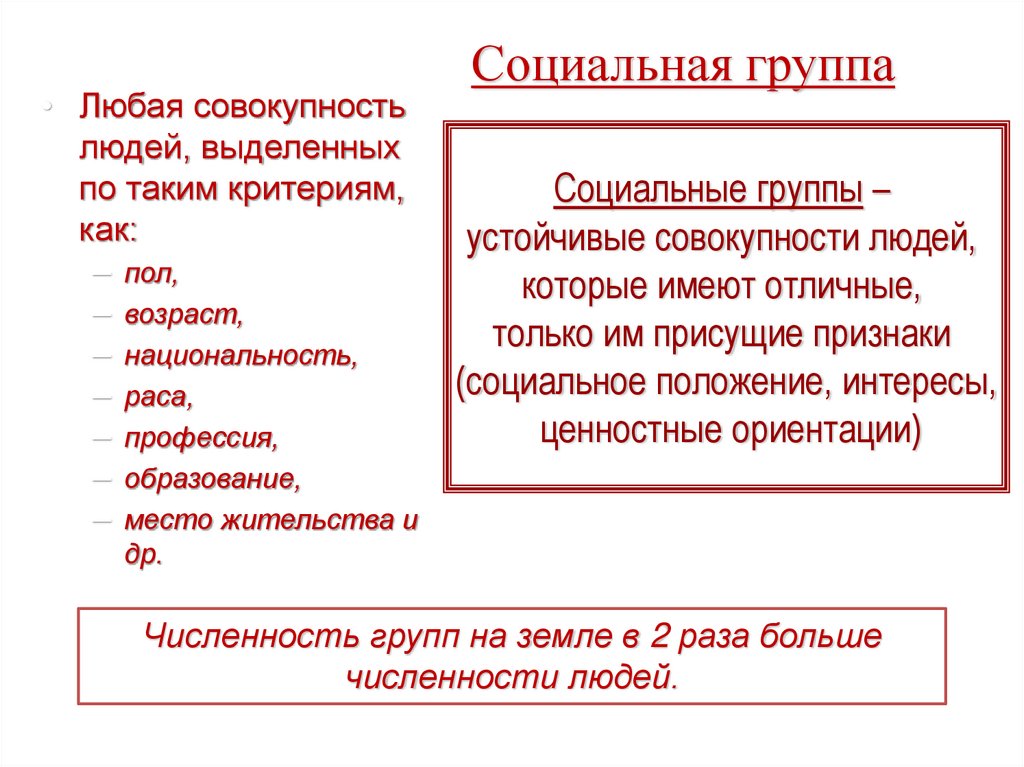 Социальная группа

• Любая совокупность людей, выделенных по таким критериям, как:
– пол,
– возраст,
– национальность,
– раса,
– профессия,
– образование,
– место жительства и др.

Социальные группы – устойчивые совокупности людей, которые имеют отличные, только им присущие признаки (социальное положение, интересы, ценностные ориентации)

Численность групп на земле в 2 раза больше численности людей.